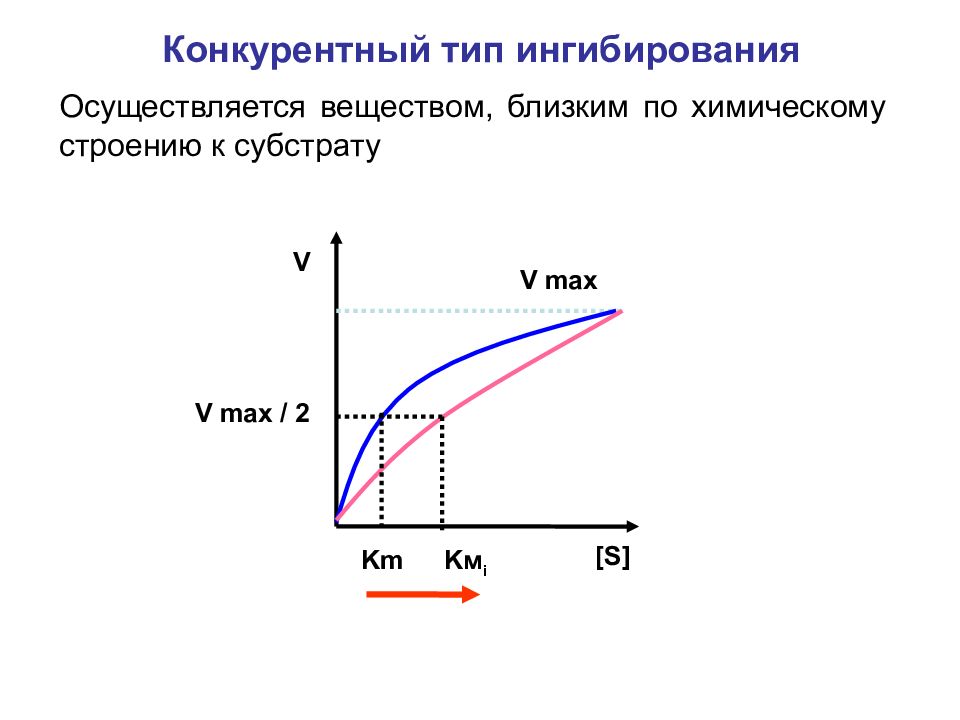 Конкурентный тип ингибирования

Осуществляется веществом, близким по химическому строению к субстрату

V

V max

V max / 2

Km

Kм$_i$

[S]